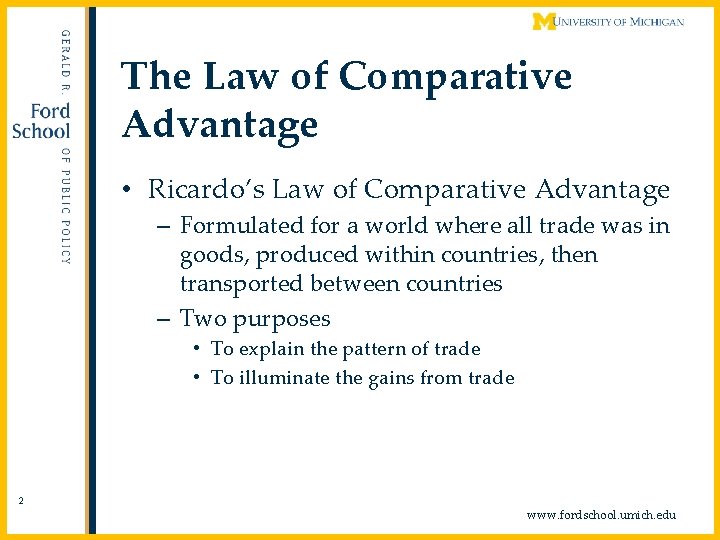 GERALD R. Ford School OF PUBLIC POLICY

M UNIVERSITY OF MICHIGAN

The Law of Comparative Advantage

• Ricardo's Law of Comparative Advantage
– Formulated for a world where all trade was in goods, produced within countries, then transported between countries
– Two purposes
• To explain the pattern of trade
• To illuminate the gains from trade

2

www.fordschool.umich.edu